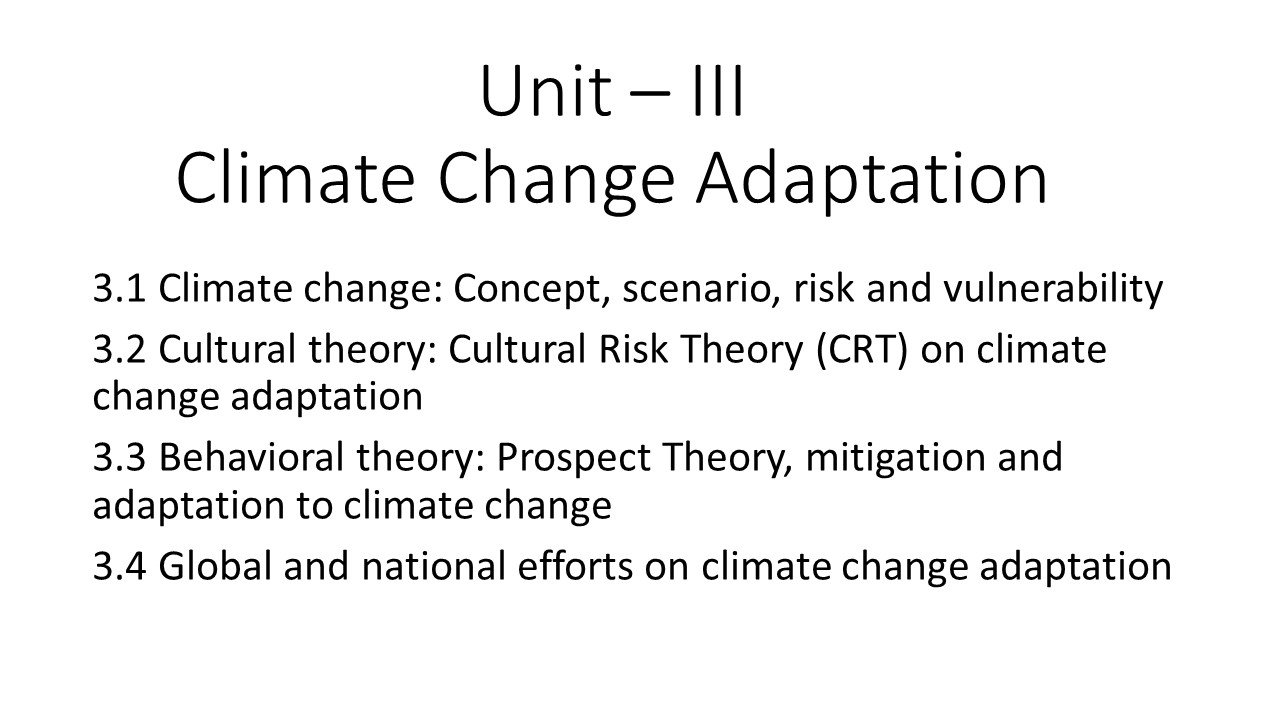 Unit – III
Climate Change Adaptation

3.1 Climate change: Concept, scenario, risk and vulnerability

3.2 Cultural theory: Cultural Risk Theory (CRT) on climate change adaptation

3.3 Behavioral theory: Prospect Theory, mitigation and adaptation to climate change

3.4 Global and national efforts on climate change adaptation